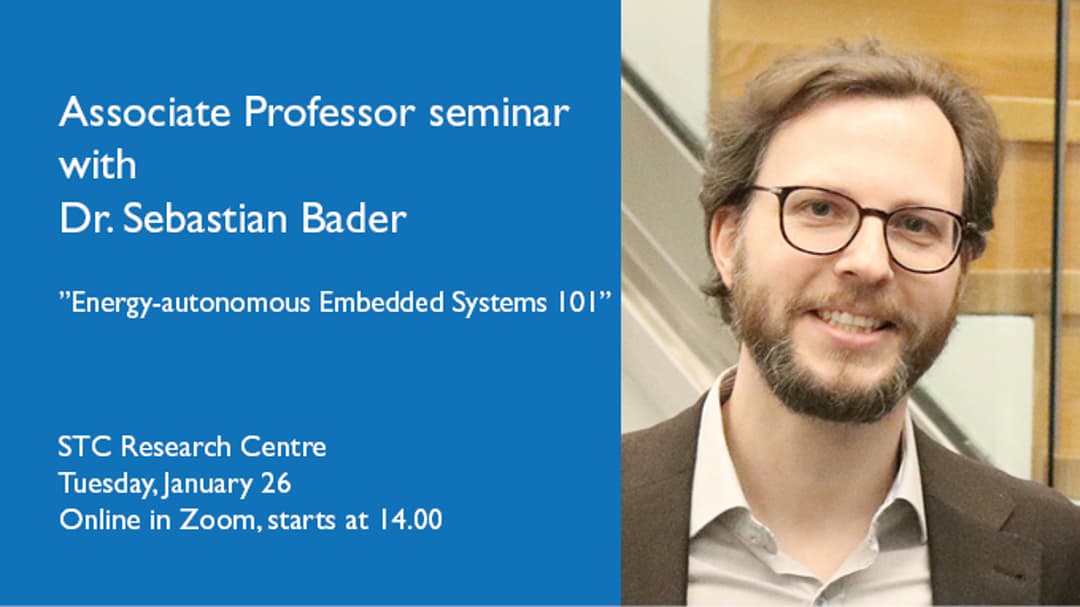 Associate Professor seminar with
Dr. Sebastian Bader

”Energy-autonomous Embedded Systems 101”

STC Research Centre
Tuesday, January 26
Online in Zoom, starts at 14.00